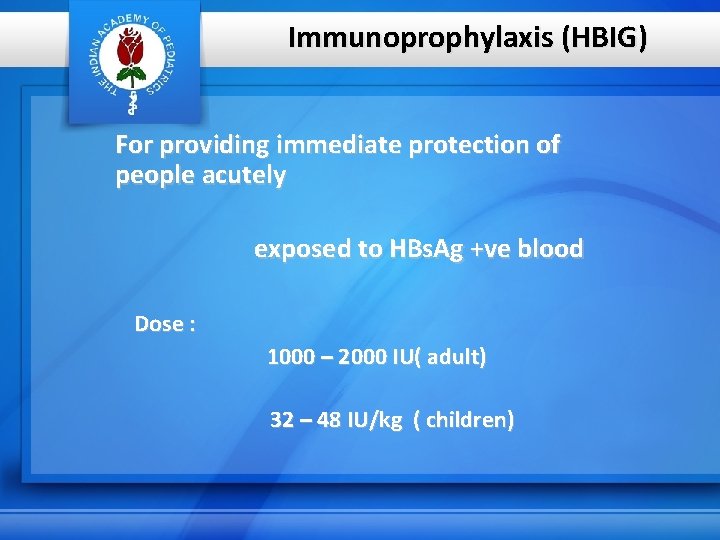 THE INDIAN ACADEMY OF PEDIATRICS

Immunoprophylaxis (HBIG)

For providing immediate protection of people acutely

exposed to HBsAg +ve blood

Dose :

1000 – 2000 IU( adult)

32 – 48 IU/kg ( children)